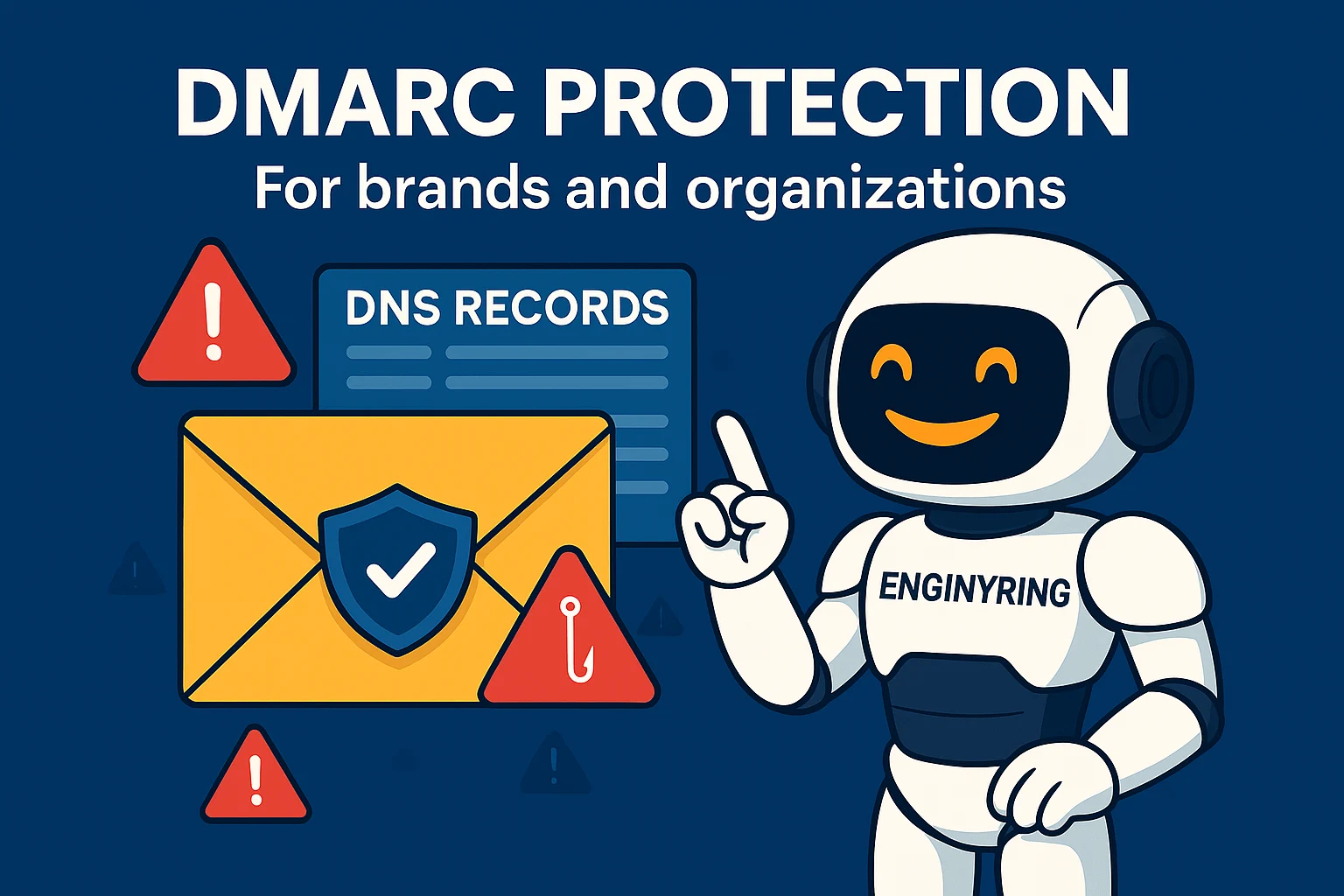 DMARC PROTECTION
For brands and organizations

DNS RECORDS

ENGINYRING